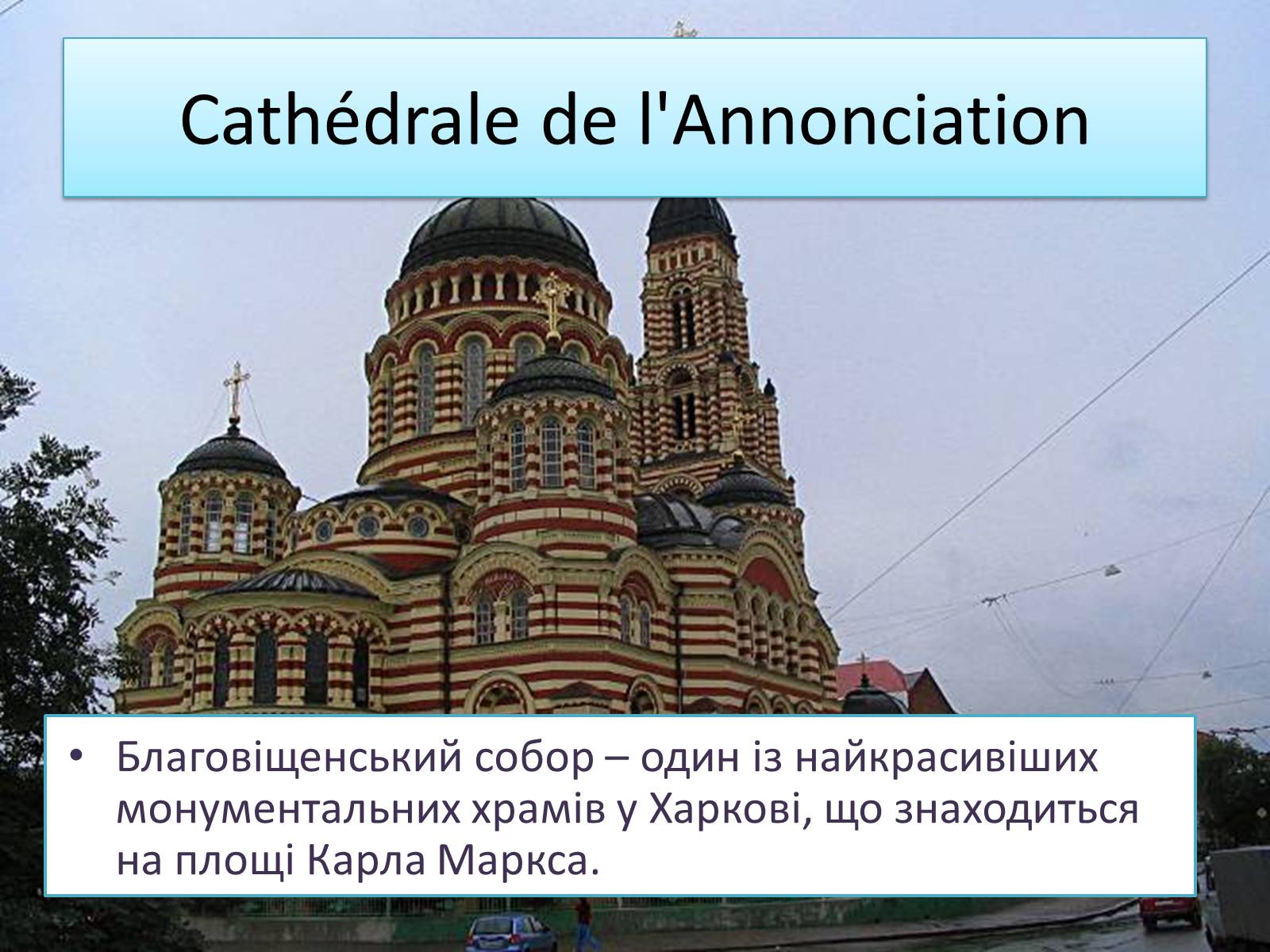 Cathédrale de l'Annonciation

• Благовіщенський собор – один із найкрасивіших монументальних храмів у Харкові, що знаходиться на площі Карла Маркса.